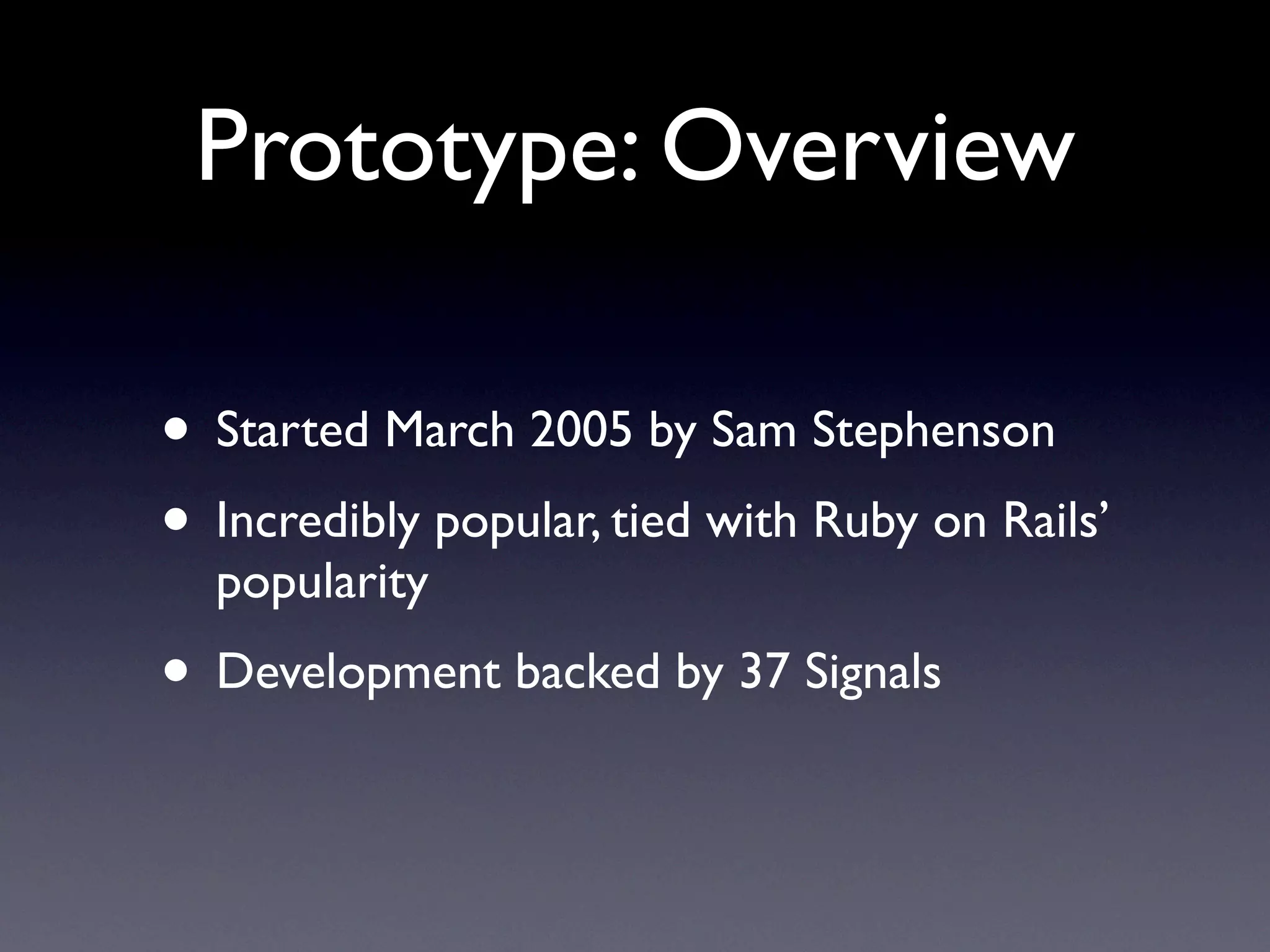 Prototype: Overview

• Started March 2005 by Sam Stephenson
• Incredibly popular, tied with Ruby on Rails' popularity
• Development backed by 37 Signals